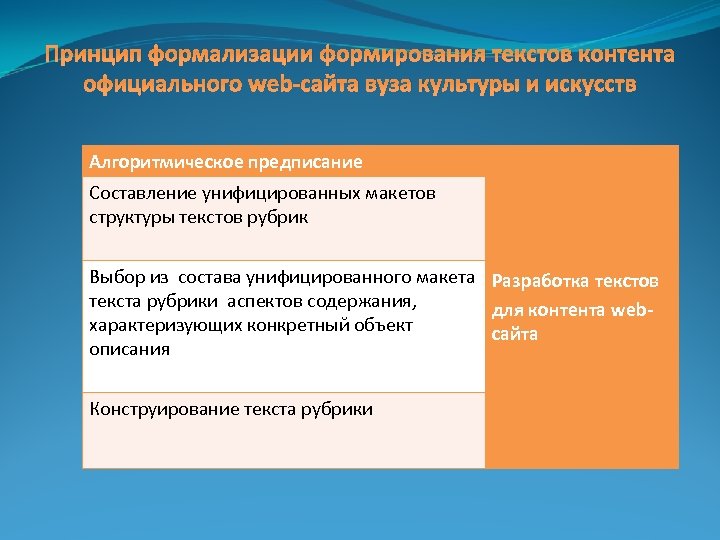 Принцип формализации формирования текстов контента официального web-сайта вуза культуры и искусств

| Алгоритмическое предписание | |
|---|---|
| Составление унифицированных макетов структуры текстов рубрик | Разработка текстов для контента web-сайта |
| Выбор из состава унифицированного макета текста рубрики аспектов содержания, характеризующих конкретный объект описания | |
| Конструирование текста рубрики | |